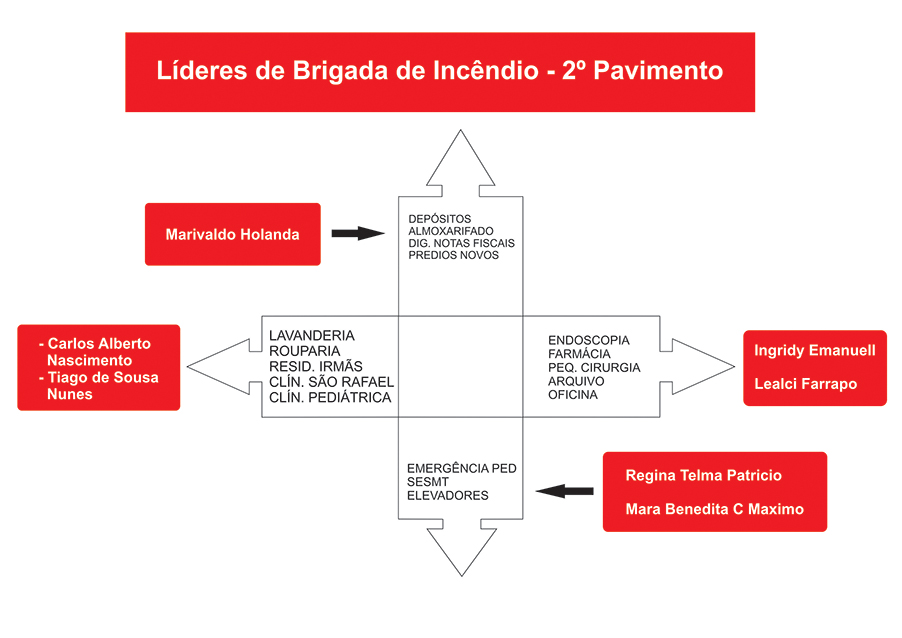 Líderes de Brigada de Incêndio - 2º Pavimento

Marivaldo Holanda

DEPÓSITOS
ALMOXARIFADO
DIG. NOTAS FISCAIS
PREDIOS NOVOS

- Carlos Alberto Nascimento
- Tiago de Sousa Nunes

LAVANDERIA
ROUPARIA
RESID. IRMÃS
CLÍN. SÃO RAFAEL
CLÍN. PEDIÁTRICA

ENDOSCOPIA
FARMÁCIA
PEQ. CIRURGIA
ARQUIVO
OFICINA

Ingridy Emanuell

Lealci Farrapo

EMERGÊNCIA PED
SESMT
ELEVADORES

Regina Telma Patricio

Mara Benedita C Maximo